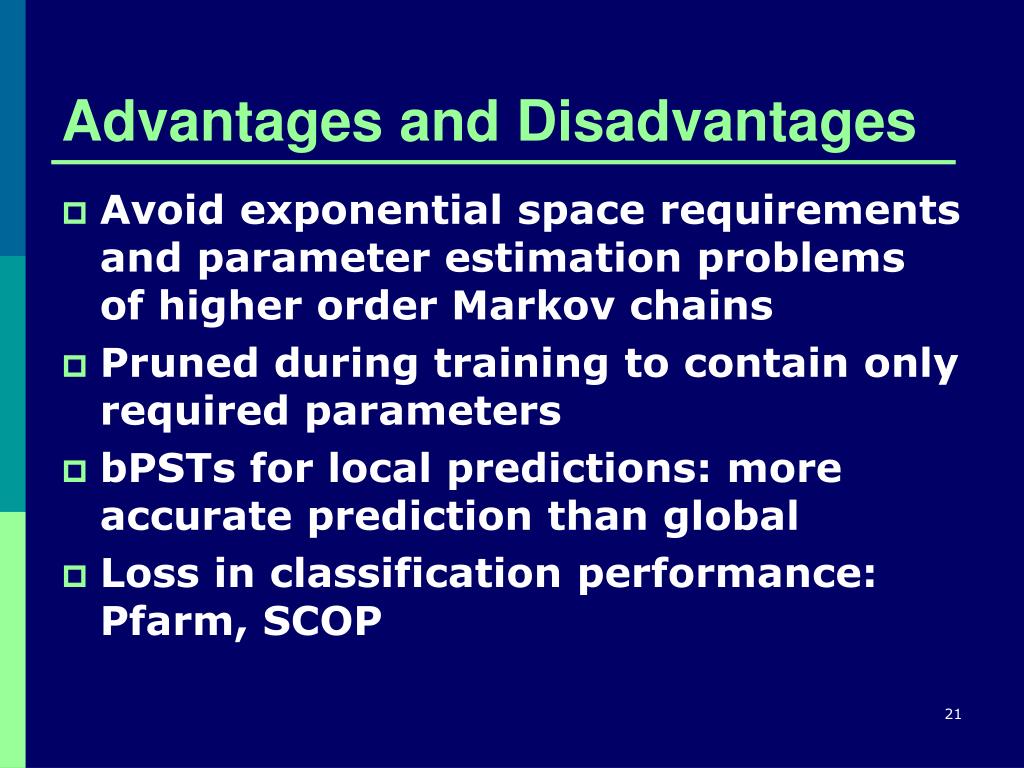 Advantages and Disadvantages

Avoid exponential space requirements and parameter estimation problems of higher order Markov chains

Pruned during training to contain only required parameters

bPSTs for local predictions: more accurate prediction than global

Loss in classification performance: Pfarm, SCOP

21